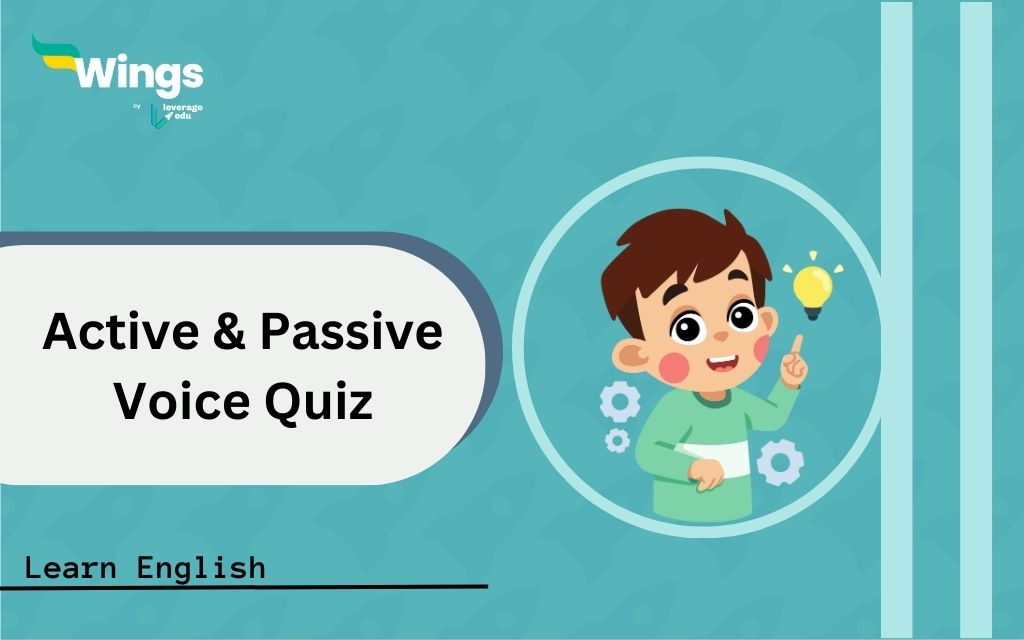 Wings
by leverage edu

Active & Passive Voice Quiz

Learn English